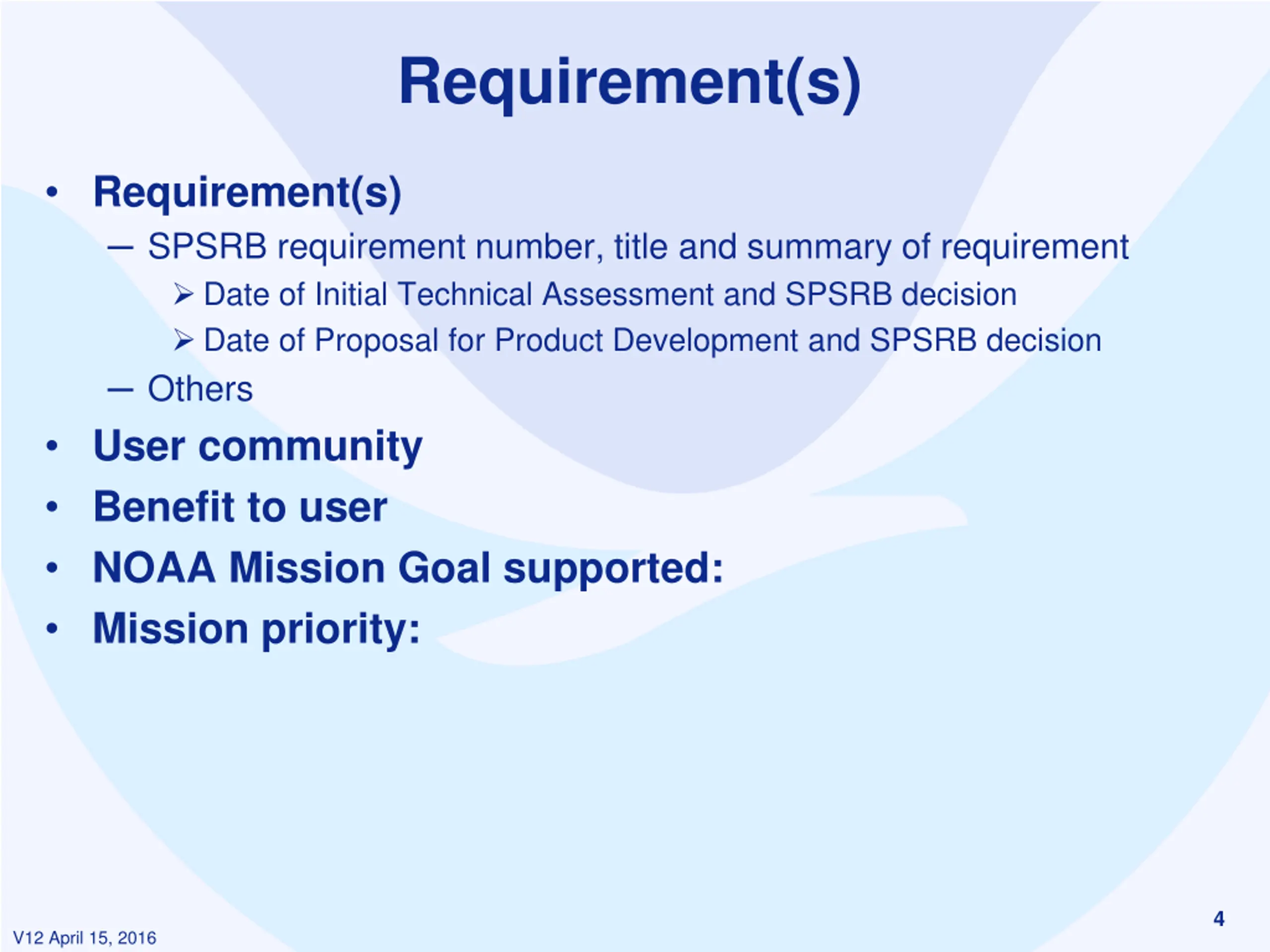 Requirement(s)

• Requirement(s)
  – SPSRB requirement number, title and summary of requirement
    ➢ Date of Initial Technical Assessment and SPSRB decision
    ➢ Date of Proposal for Product Development and SPSRB decision
  – Others
• User community
• Benefit to user
• NOAA Mission Goal supported:
• Mission priority:

4

V12 April 15, 2016